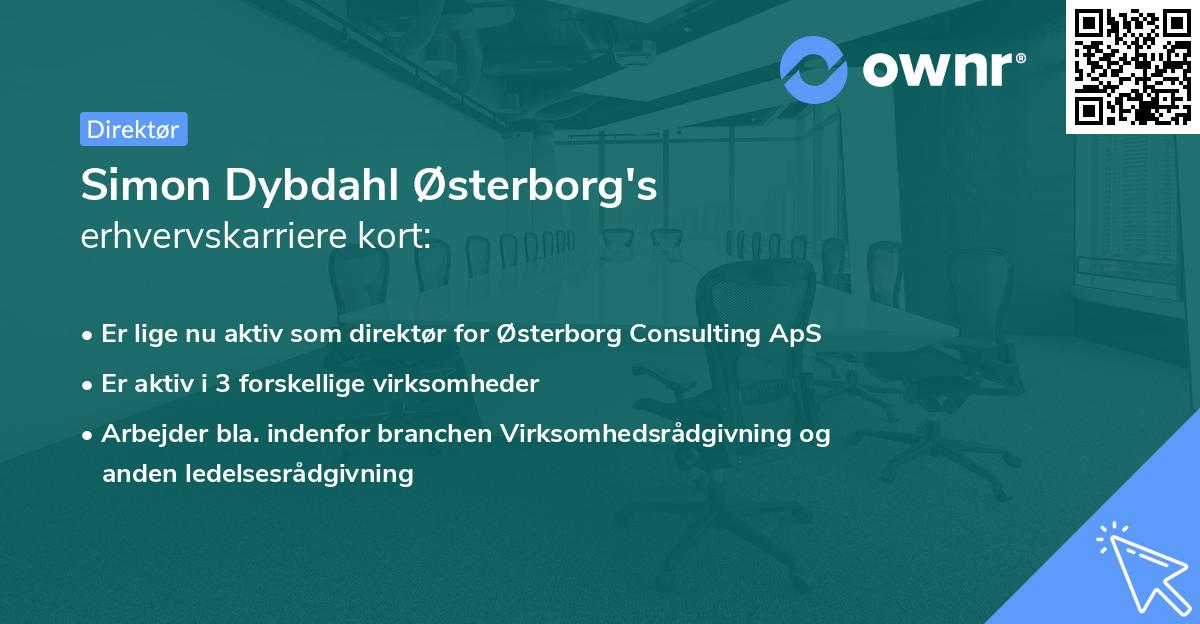 ownr®

Direktør

Simon Dybdahl Østerborg's
erhvervskarriere kort:

• Er lige nu aktiv som direktør for Østerborg Consulting ApS
• Er aktiv i 3 forskellige virksomheder
• Arbejder bla. indenfor branchen Virksomhedsrådgivning og anden ledelsesrådgivning